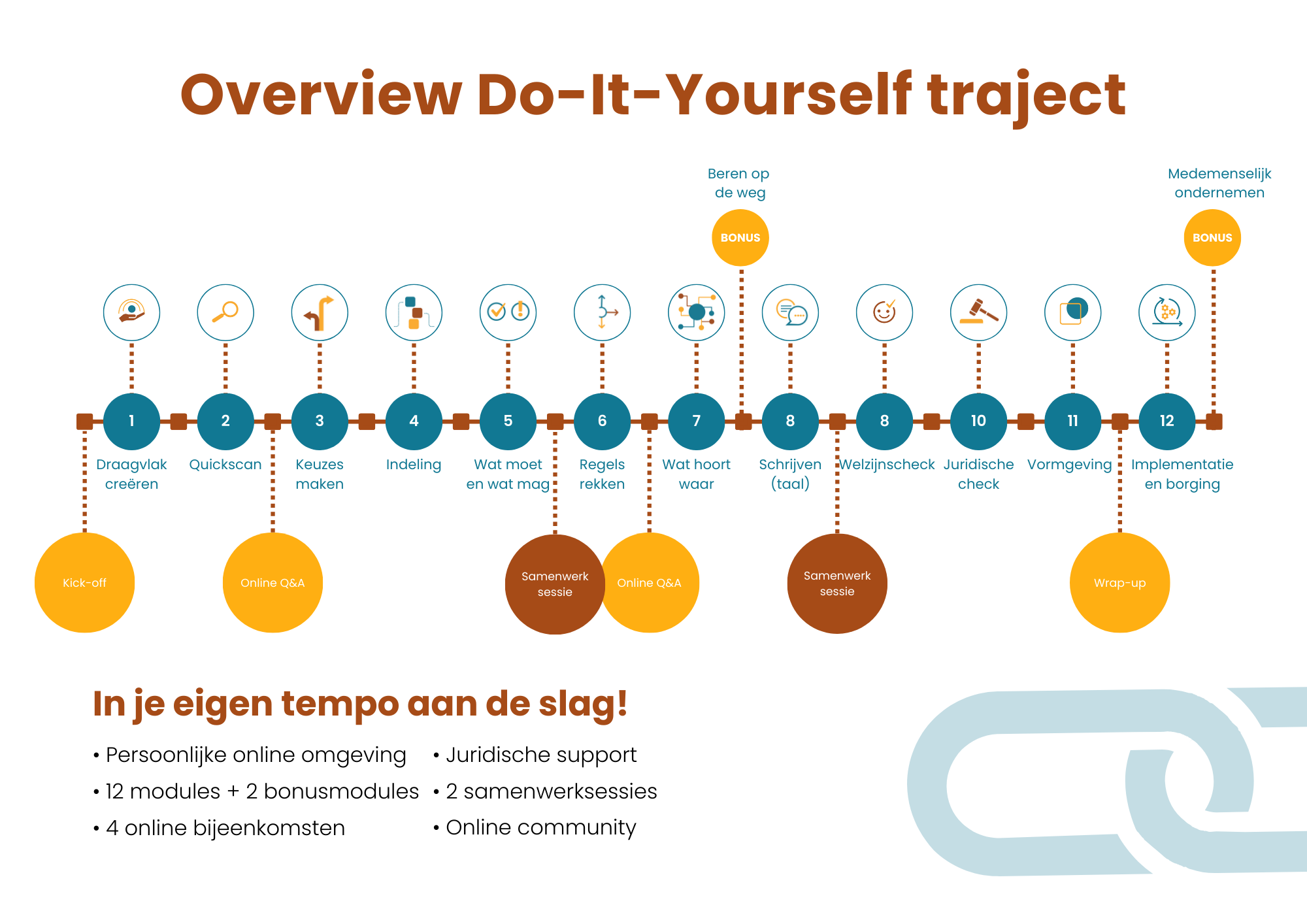 Overview Do-It-Yourself traject

Beren op de weg

BONUS

Medemenselijk ondernemen

BONUS

1
Draagvlak creëren

2
Quickscan

3
Keuzes maken

4
Indeling

5
Wat moet en wat mag

6
Regels rekken

7
Wat hoort waar

8
Schrijven (taal)

8
Welzijnscheck

10
Juridische check

11
Vormgeving

12
Implementatie en borging

Kick-off

Online Q&A

Samenwerk sessie

Online Q&A

Samenwerk sessie

Wrap-up

In je eigen tempo aan de slag!

• Persoonlijke online omgeving
• 12 modules + 2 bonusmodules
• 4 online bijeenkomsten

• Juridische support
• 2 samenwerksessies
• Online community